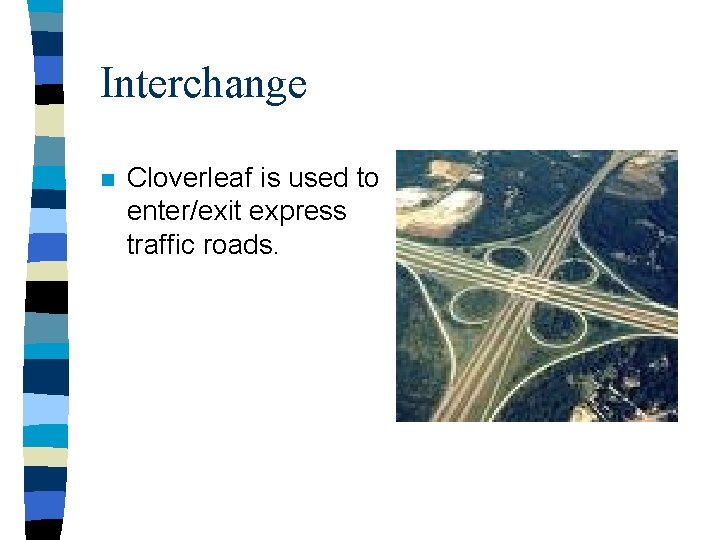 Interchange

Cloverleaf is used to enter/exit express traffic roads.